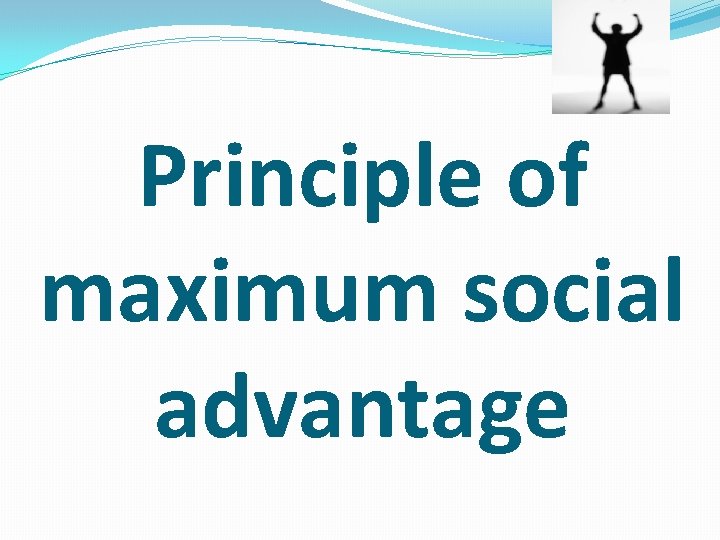 Principle of maximum social advantage